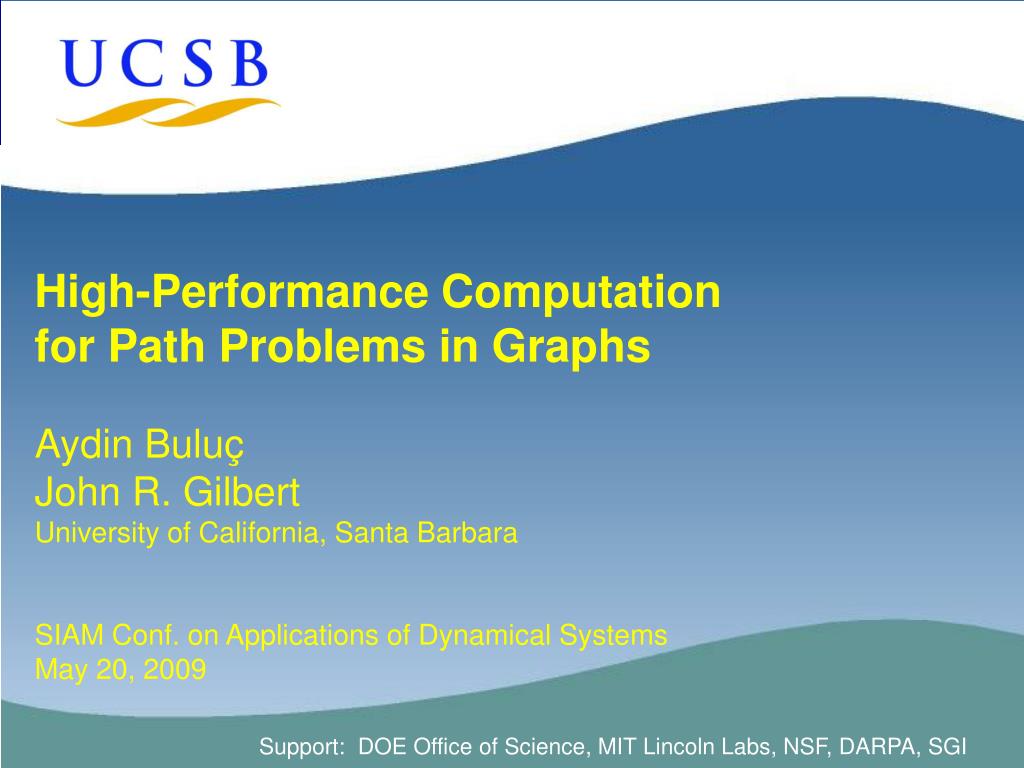 UCSB

High-Performance Computation for Path Problems in Graphs

Aydin Buluç
John R. Gilbert
University of California, Santa Barbara

SIAM Conf. on Applications of Dynamical Systems
May 20, 2009

Support: DOE Office of Science, MIT Lincoln Labs, NSF, DARPA, SGI